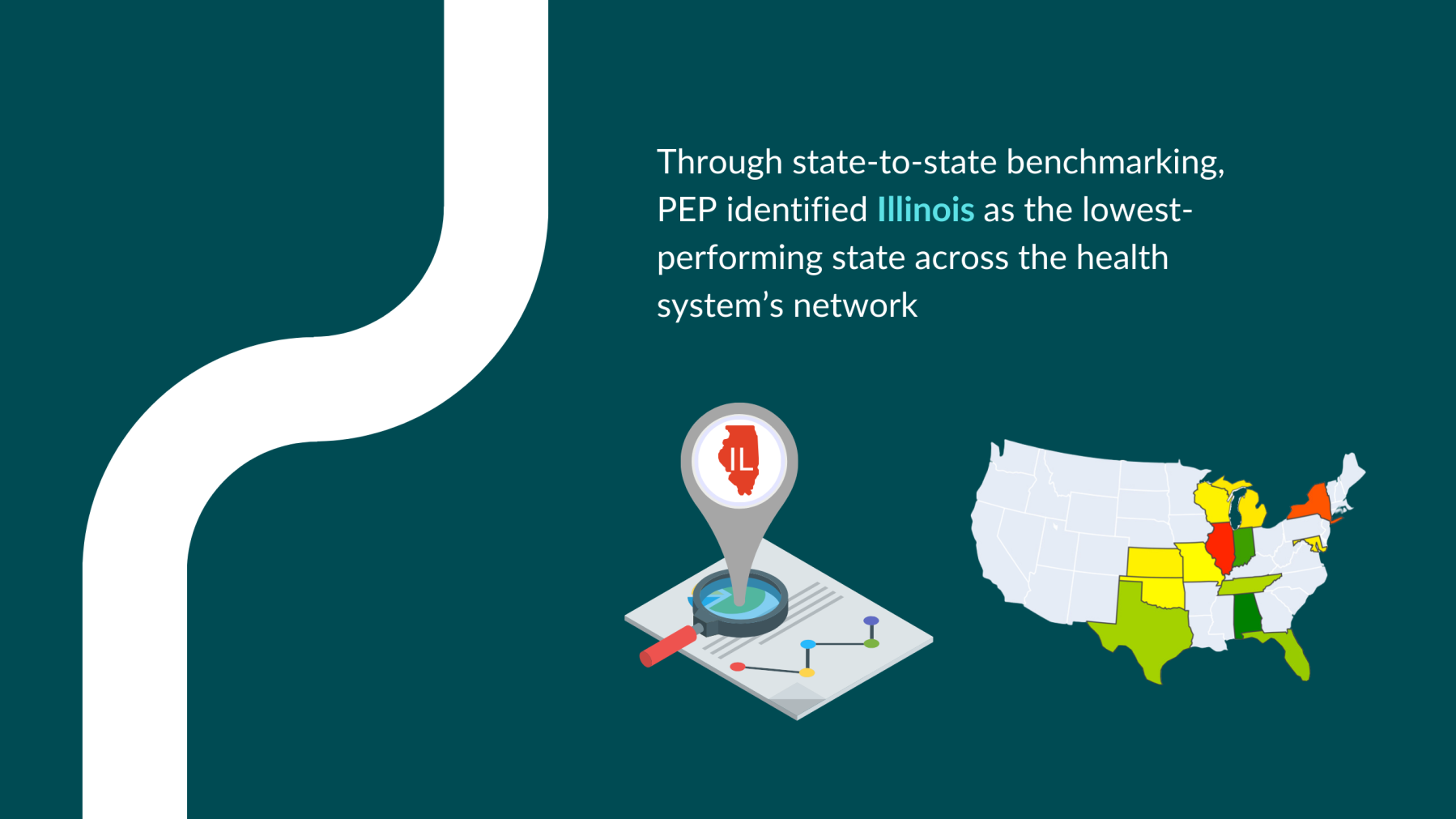 Through state-to-state benchmarking, PEP identified Illinois as the lowest-performing state across the health system's network

IL